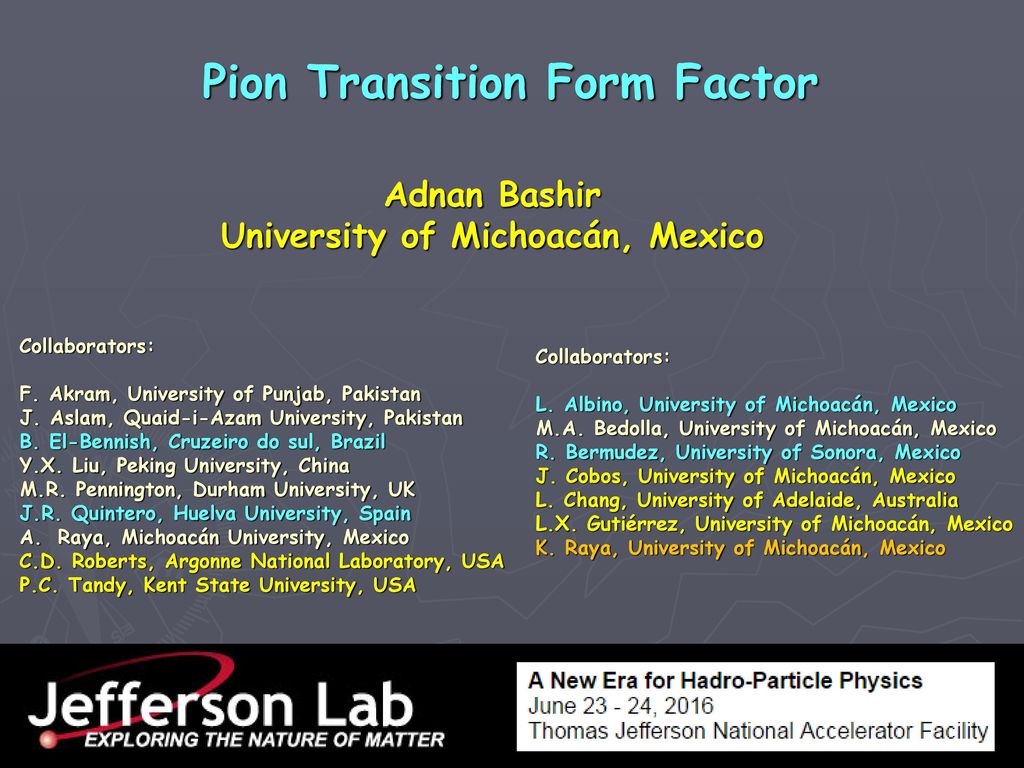 Pion Transition Form Factor

Adnan Bashir
University of Michoacán, Mexico

Collaborators:

F. Akram, University of Punjab, Pakistan
J. Aslam, Quaid-i-Azam University, Pakistan
B. El-Bennish, Cruzeiro do sul, Brazil
Y.X. Liu, Peking University, China
M.R. Pennington, Durham University, UK
J.R. Quintero, Huelva University, Spain
A. Raya, Michoacán University, Mexico
C.D. Roberts, Argonne National Laboratory, USA
P.C. Tandy, Kent State University, USA

Collaborators:

L. Albino, University of Michoacán, Mexico
M.A. Bedolla, University of Michoacán, Mexico
R. Bermudez, University of Sonora, Mexico
J. Cobos, University of Michoacán, Mexico
L. Chang, University of Adelaide, Australia
L.X. Gutiérrez, University of Michoacán, Mexico
K. Raya, University of Michoacán, Mexico

Jefferson Lab
EXPLORING THE NATURE OF MATTER

A New Era for Hadro-Particle Physics
June 23 - 24, 2016
Thomas Jefferson National Accelerator Facility